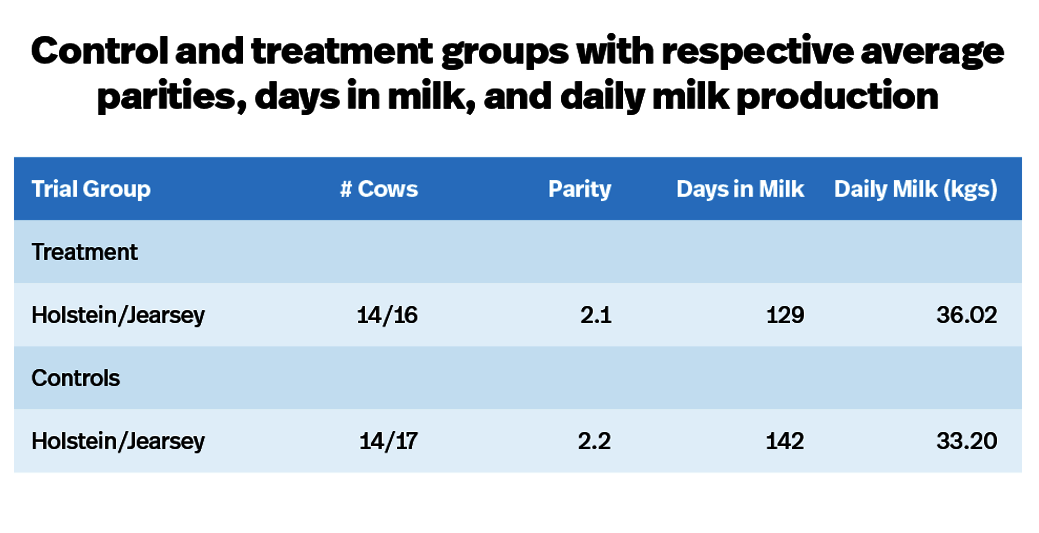 Control and treatment groups with respective average parities, days in milk, and daily milk production

| Trial Group | # Cows | Parity | Days in Milk | Daily Milk (kgs) |
|---|---|---|---|---|
| Treatment | | | | |
| Holstein/Jearsey | 14/16 | 2.1 | 129 | 36.02 |
| Controls | | | | |
| Holstein/Jearsey | 14/17 | 2.2 | 142 | 33.20 |